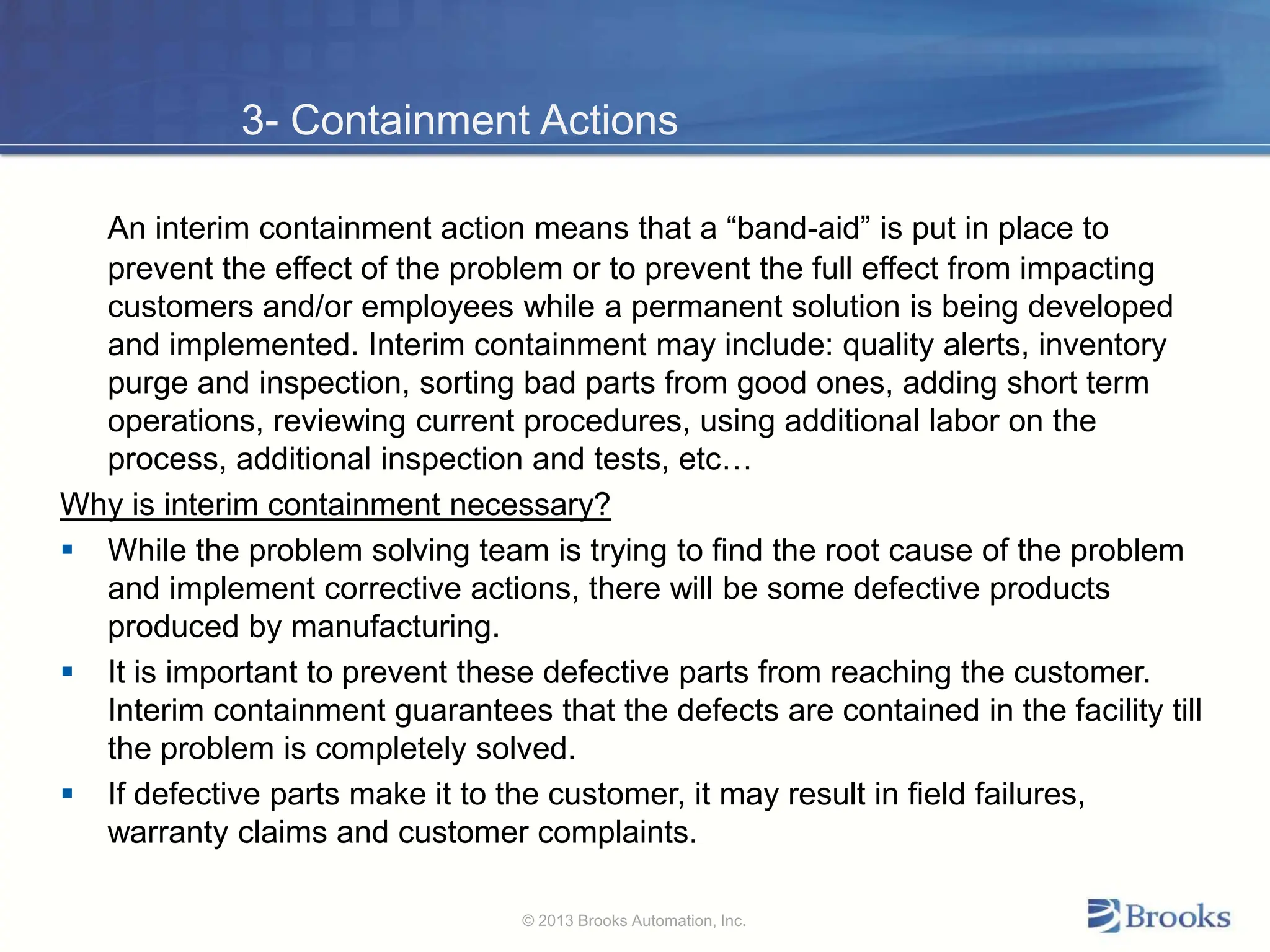 3- Containment Actions

An interim containment action means that a “band-aid” is put in place to prevent the effect of the problem or to prevent the full effect from impacting customers and/or employees while a permanent solution is being developed and implemented. Interim containment may include: quality alerts, inventory purge and inspection, sorting bad parts from good ones, adding short term operations, reviewing current procedures, using additional labor on the process, additional inspection and tests, etc…

Why is interim containment necessary?

▪ While the problem solving team is trying to find the root cause of the problem and implement corrective actions, there will be some defective products produced by manufacturing.

▪ It is important to prevent these defective parts from reaching the customer. Interim containment guarantees that the defects are contained in the facility till the problem is completely solved.

▪ If defective parts make it to the customer, it may result in field failures, warranty claims and customer complaints.

© 2013 Brooks Automation, Inc.

Brooks